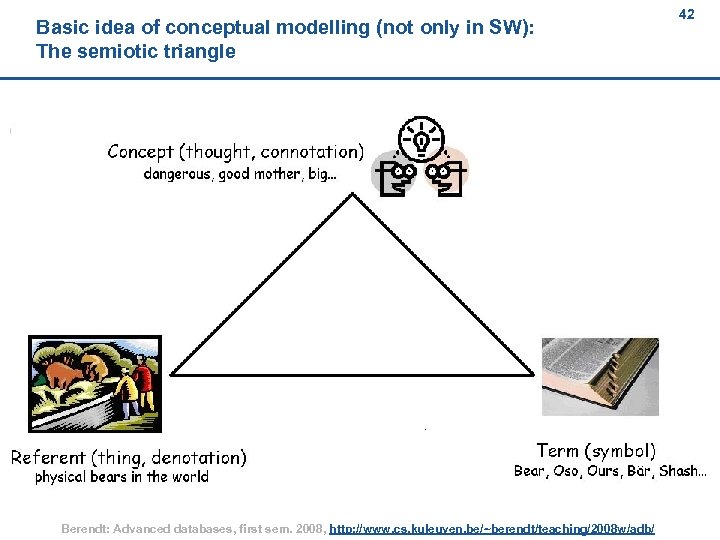 42

Basic idea of conceptual modelling (not only in SW): The semiotic triangle

Concept (thought, connotation)
dangerous, good mother, big...

Referent (thing, denotation)
physical bears in the world

Term (symbol)
Bear, Oso, Ours, Bär, Shash...

Berendt: Advanced databases, first sem. 2008, http://www.cs.kuleuven.be/~berendt/teaching/2008w/adb/